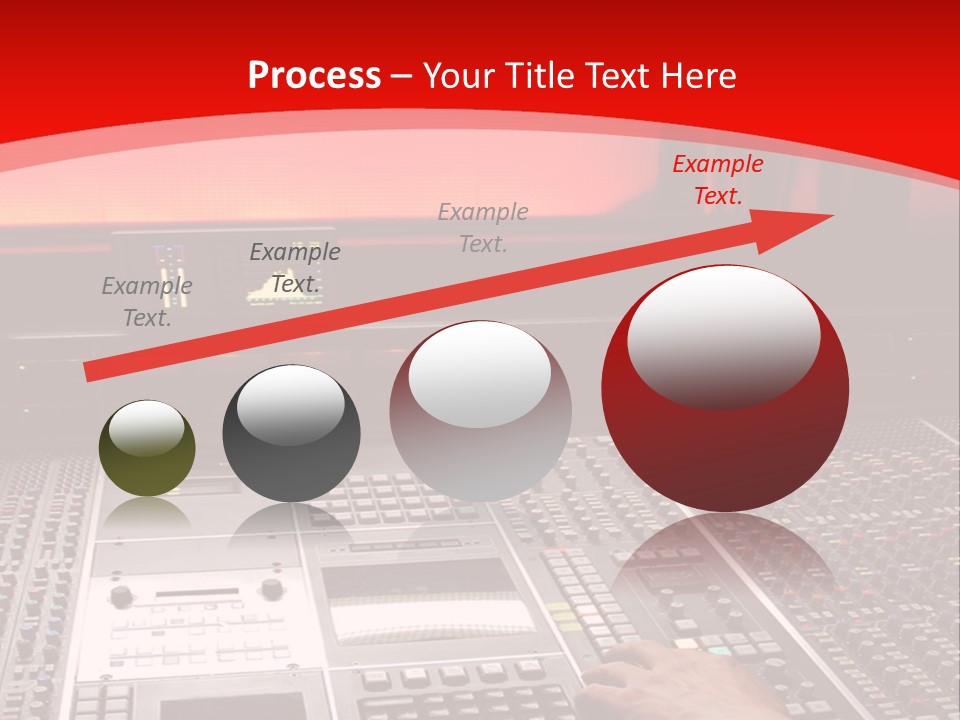 Process – Your Title Text Here

Example Text.

Example Text.

Example Text.

Example Text.